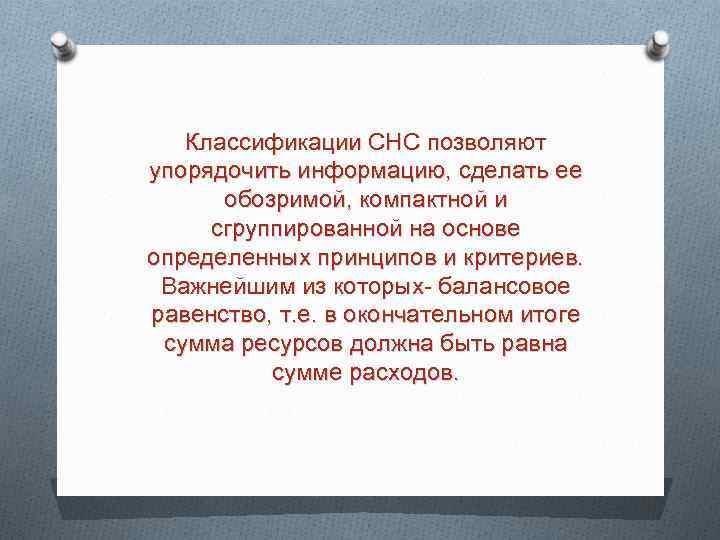 Классификации СНС позволяют упорядочить информацию, сделать ее обозримой, компактной и сгруппированной на основе определенных принципов и критериев. Важнейшим из которых- балансовое равенство, т.е. в окончательном итоге сумма ресурсов должна быть равна сумме расходов.